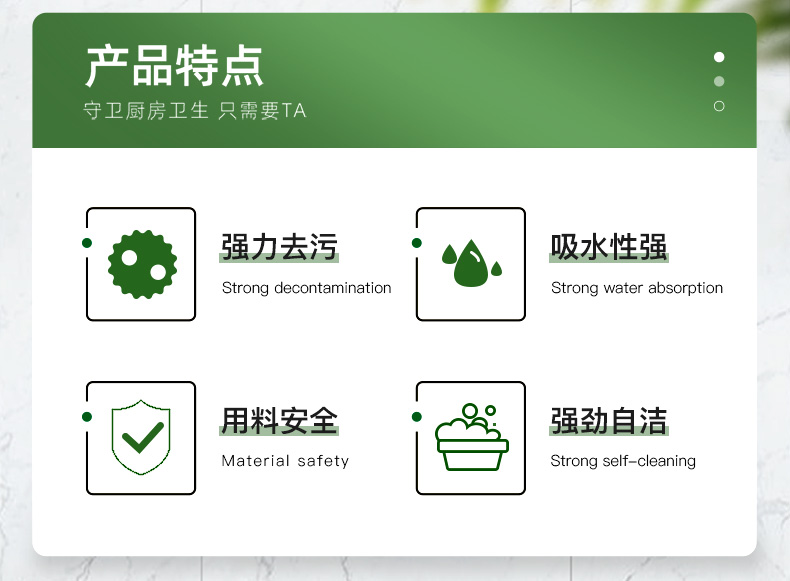 产品特点
守卫厨房卫生 只需要TA

强力去污
Strong decontamination

吸水性强
Strong water absorption

用料安全
Material safety

强劲自洁
Strong self-cleaning